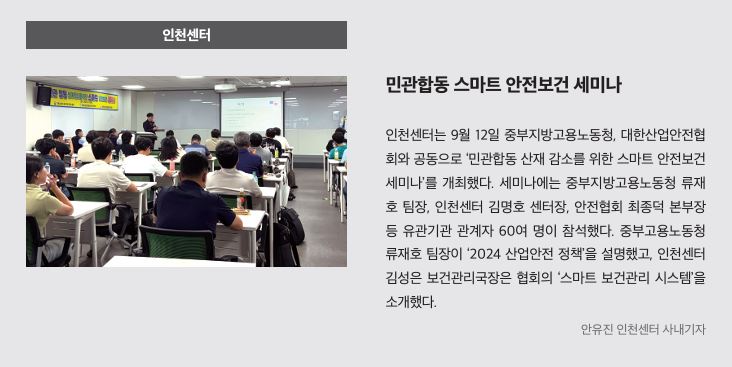 인천센터

민관합동 스마트 안전보건 세미나

인천센터는 9월 12일 중부지방고용노동청, 대한산업안전협회와 공동으로 '민관합동 산재 감소를 위한 스마트 안전보건 세미나'를 개최했다. 세미나에는 중부지방고용노동청 류재호 팀장, 인천센터 김명호 센터장, 안전협회 최종덕 본부장 등 유관기관 관계자 60여 명이 참석했다. 중부고용노동청 류재호 팀장이 '2024 산업안전 정책'을 설명했고, 인천센터 김성은 보건관리국장은 협회의 '스마트 보건관리 시스템'을 소개했다.

안유진 인천센터 사내기자